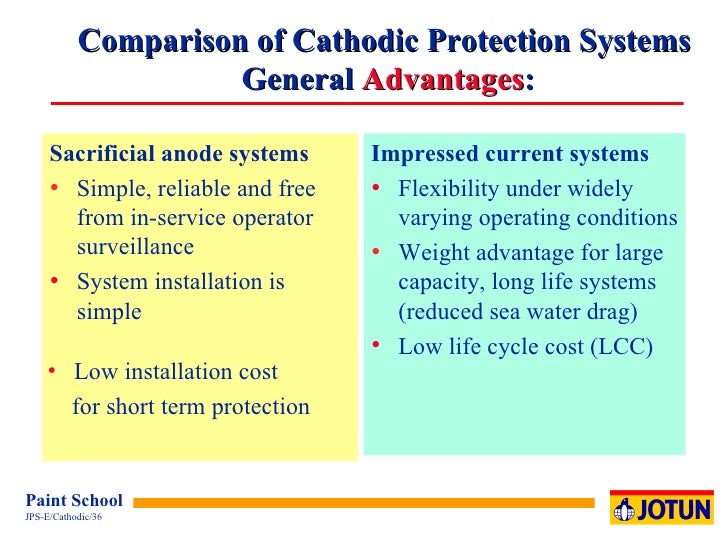 Comparison of Cathodic Protection Systems
General Advantages:

Sacrificial anode systems
• Simple, reliable and free from in-service operator surveillance
• System installation is simple

• Low installation cost for short term protection

Impressed current systems
• Flexibility under widely varying operating conditions
• Weight advantage for large capacity, long life systems (reduced sea water drag)
• Low life cycle cost (LCC)

Paint School
JPS-E/Cathodic/36

JOTUN